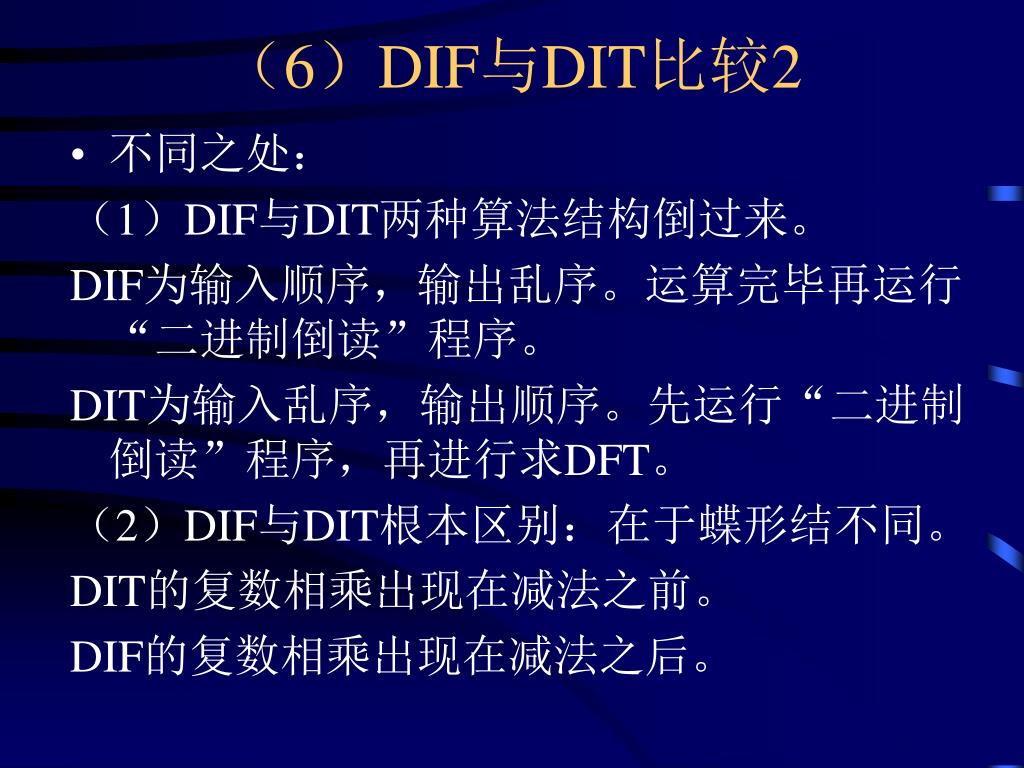 （6）DIF与DIT比较2

• 不同之处：

（1）DIF与DIT两种算法结构倒过来。

DIF为输入顺序，输出乱序。运算完毕再运行“二进制倒读”程序。

DIT为输入乱序，输出顺序。先运行“二进制倒读”程序，再进行求DFT。

（2）DIF与DIT根本区别：在于蝶形结不同。

DIT的复数相乘出现在减法之前。

DIF的复数相乘出现在减法之后。